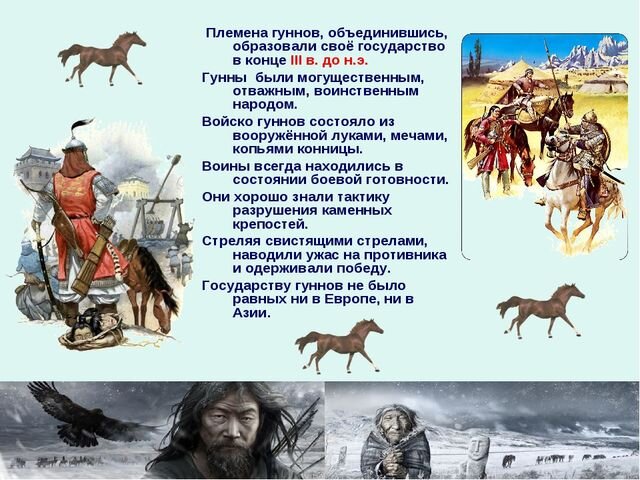 Племена гуннов, объединившись, образовали своё государство в конце III в. до н.э.

Гунны были могущественным, отважным, воинственным народом.

Войско гуннов состояло из вооружённой луками, мечами, копьями конницы.

Воины всегда находились в состоянии боевой готовности.

Они хорошо знали тактику разрушения каменных крепостей.

Стреляя свистящими стрелами, наводили ужас на противника и одерживали победу.

Государству гуннов не было равных ни в Европе, ни в Азии.